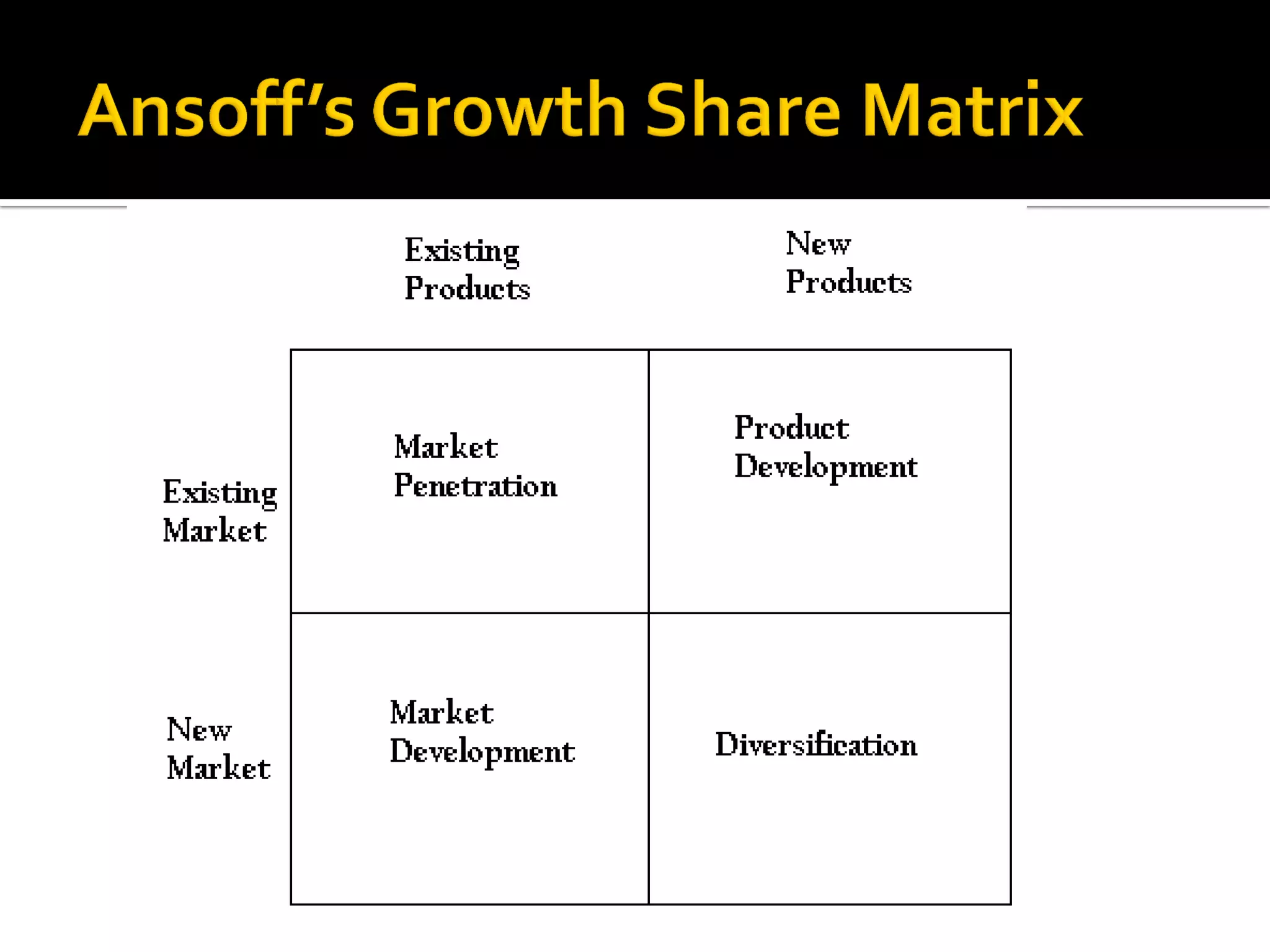 Ansoff's Growth Share Matrix

| | Existing Products | New Products |
|---|---|---|
| Existing Market | Market Penetration | Product Development |
| New Market | Market Development | Diversification |